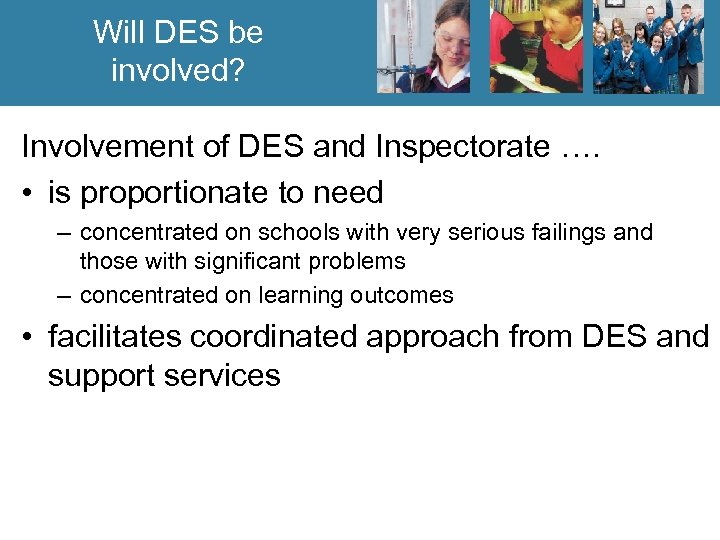 Will DES be involved?

Involvement of DES and Inspectorate ….

• is proportionate to need
  – concentrated on schools with very serious failings and those with significant problems
  – concentrated on learning outcomes
• facilitates coordinated approach from DES and support services